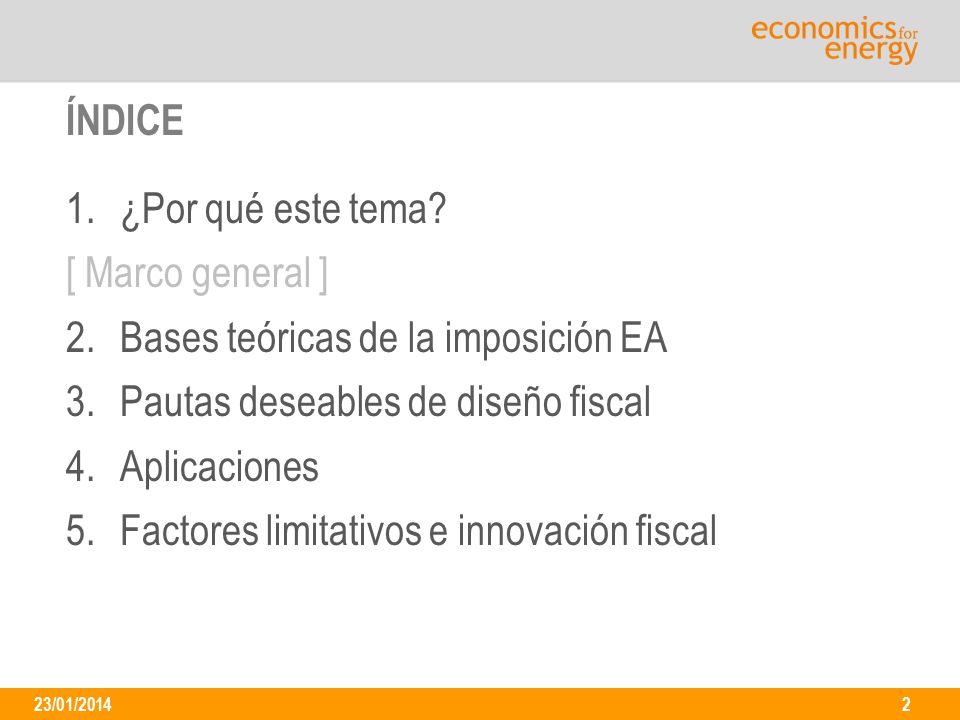 economics for energy

ÍNDICE

1. ¿Por qué este tema?

[ Marco general ]

2. Bases teóricas de la imposición EA

3. Pautas deseables de diseño fiscal

4. Aplicaciones

5. Factores limitativos e innovación fiscal

23/01/2014

2